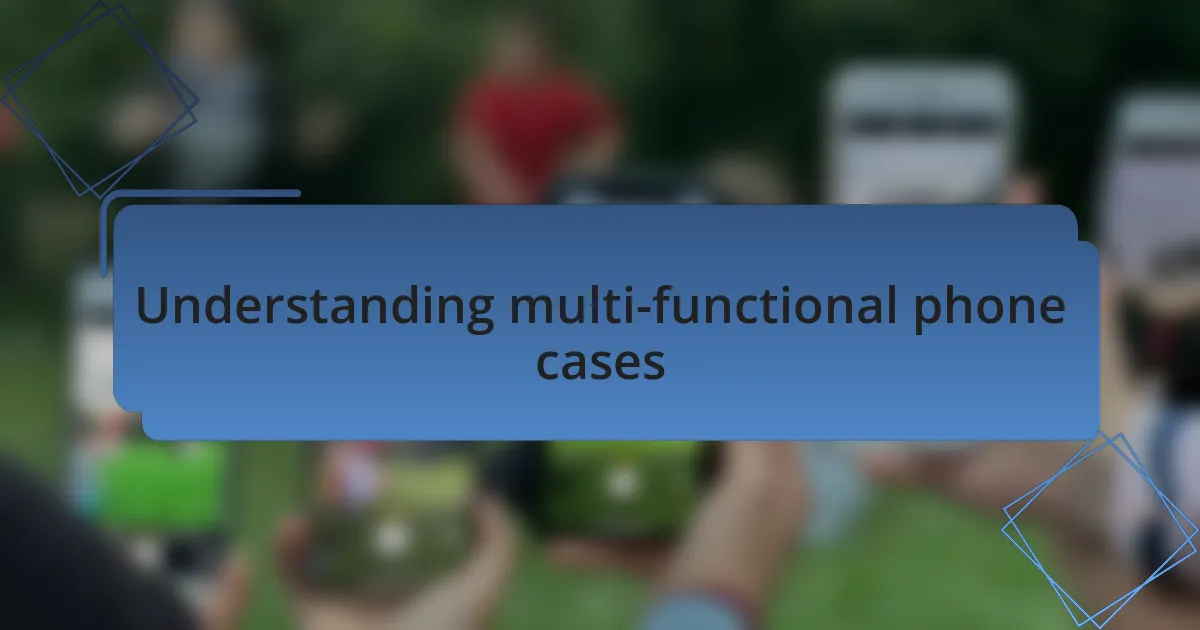 Understanding multi-functional phone cases